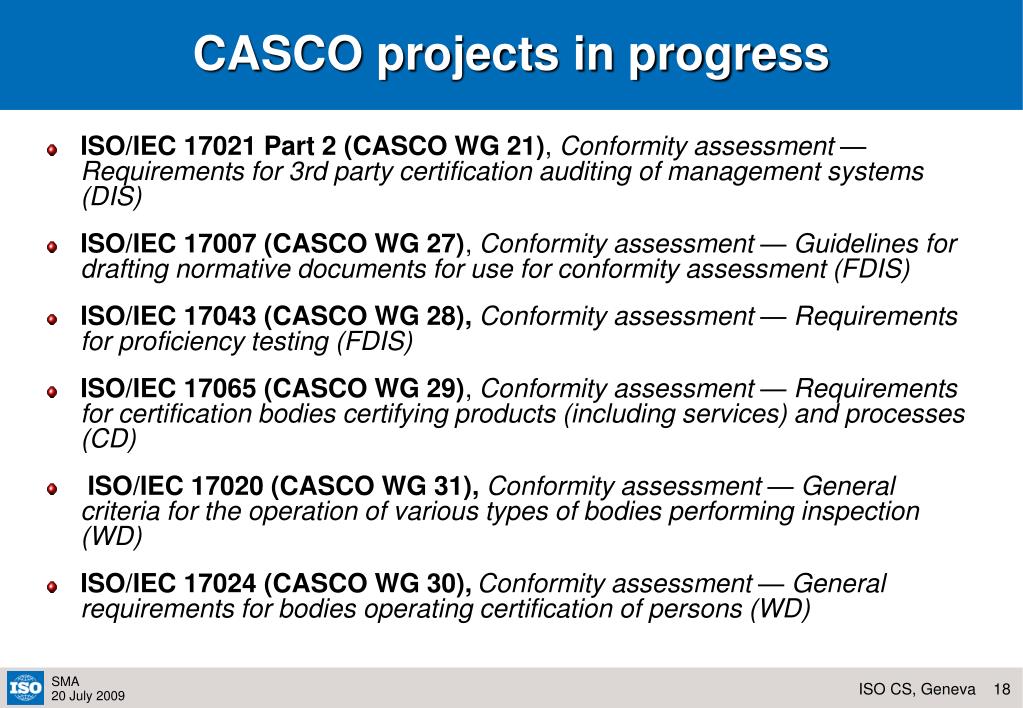 CASCO projects in progress

ISO/IEC 17021 Part 2 (CASCO WG 21), Conformity assessment — Requirements for 3rd party certification auditing of management systems (DIS)

ISO/IEC 17007 (CASCO WG 27), Conformity assessment — Guidelines for drafting normative documents for use for conformity assessment (FDIS)

ISO/IEC 17043 (CASCO WG 28), Conformity assessment — Requirements for proficiency testing (FDIS)

ISO/IEC 17065 (CASCO WG 29), Conformity assessment — Requirements for certification bodies certifying products (including services) and processes (CD)

ISO/IEC 17020 (CASCO WG 31), Conformity assessment — General criteria for the operation of various types of bodies performing inspection (WD)

ISO/IEC 17024 (CASCO WG 30), Conformity assessment — General requirements for bodies operating certification of persons (WD)

ISO
SMA
20 July 2009

ISO CS, Geneva 18